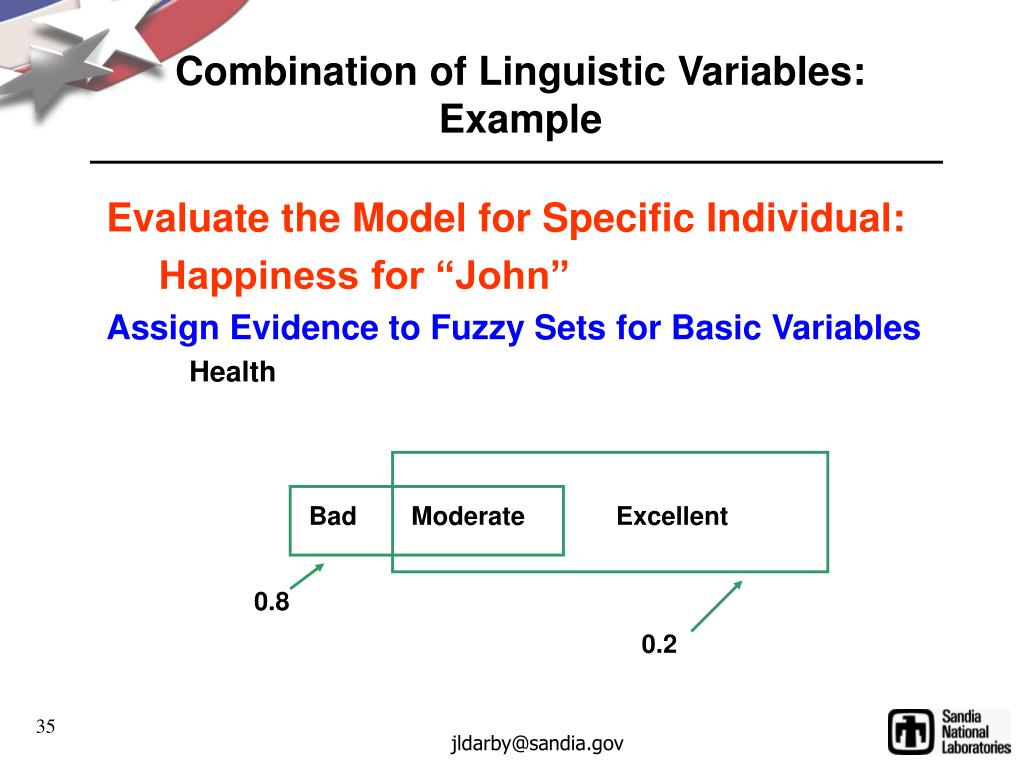 Combination of Linguistic Variables: Example

Evaluate the Model for Specific Individual:

Happiness for “John”

Assign Evidence to Fuzzy Sets for Basic Variables

Health

Bad Moderate Excellent

0.8

0.2

35

jldarby@sandia.gov

Sandia National Laboratories